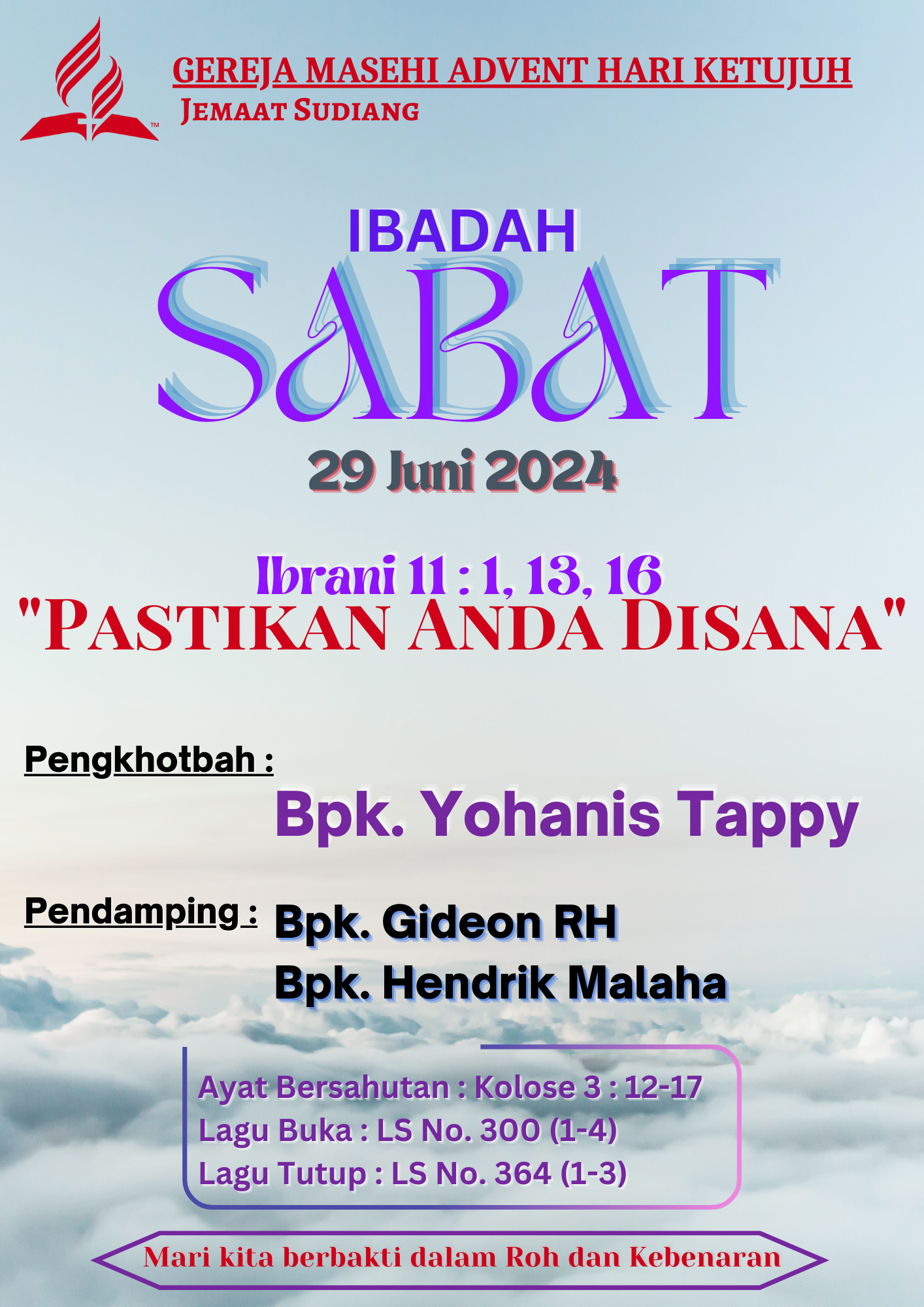 GEREJA MASEHI ADVENT HARI KETUJUH
JEMAAT SUDIANG

IBADAH
SABAT
29 Juni 2024

Ibrani 11 : 1, 13, 16
"PASTIKAN ANDA DISANA"

Pengkhotbah :
Bpk. Yohanis Tappy

Pendamping : Bpk. Gideon RH
Bpk. Hendrik Malaha

Ayat Bersahutan : Kolose 3 : 12-17
Lagu Buka : LS No. 300 (1-4)
Lagu Tutup : LS No. 364 (1-3)

Mari kita berbakti dalam Roh dan Kebenaran